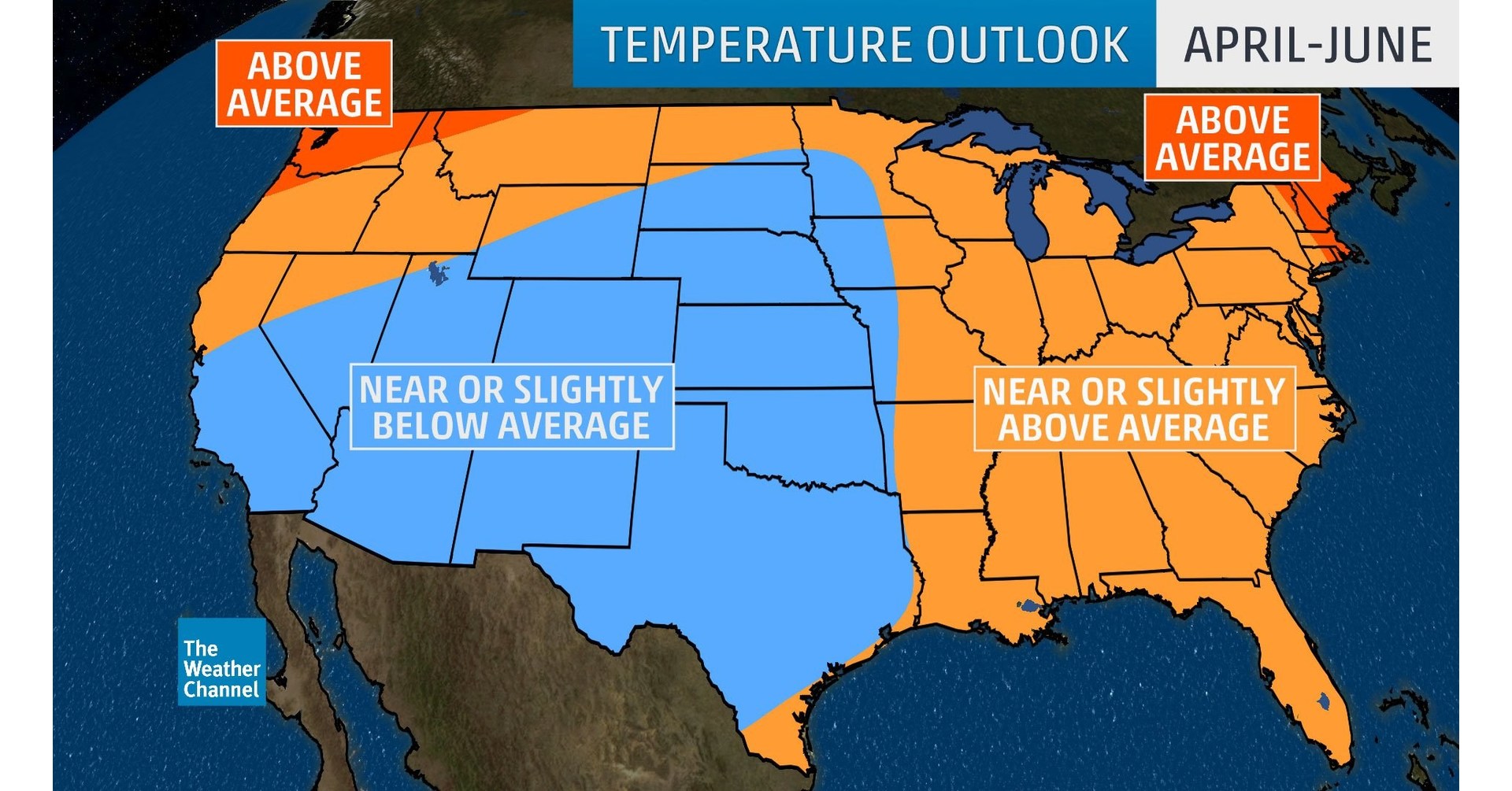 TEMPERATURE OUTLOOK APRIL-JUNE

ABOVE AVERAGE

ABOVE AVERAGE

NEAR OR SLIGHTLY BELOW AVERAGE

NEAR OR SLIGHTLY ABOVE AVERAGE

The Weather Channel